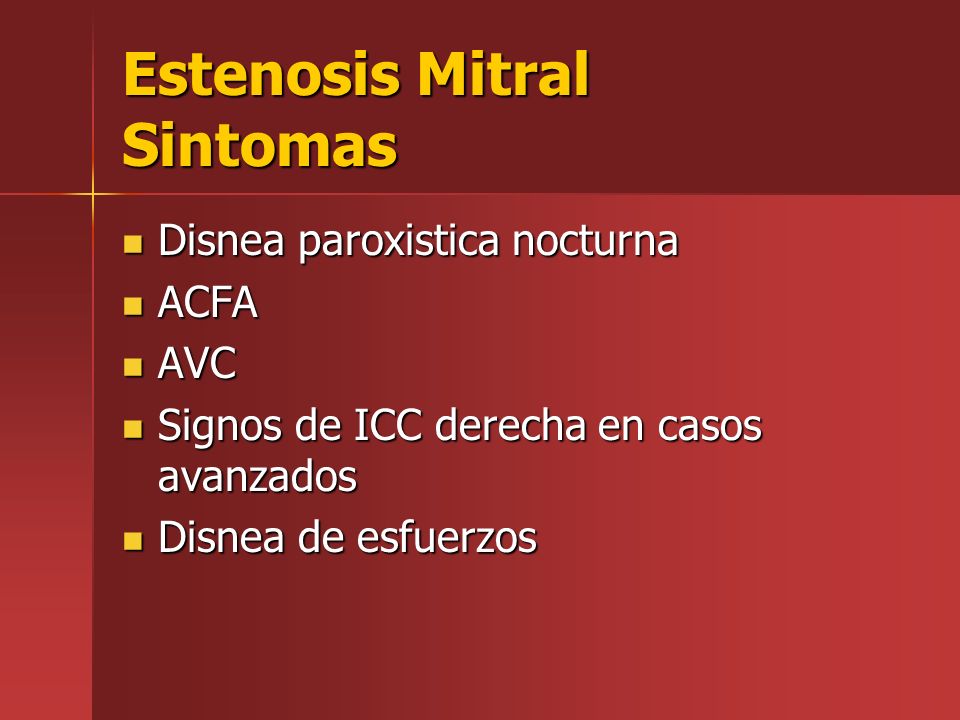 Estenosis Mitral
Sintomas

- Disnea paroxistica nocturna
- ACFA
- AVC
- Signos de ICC derecha en casos avanzados
- Disnea de esfuerzos